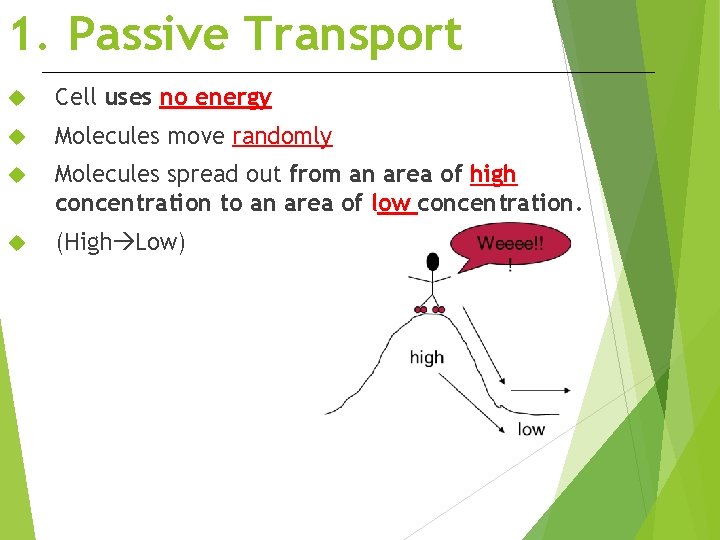 1. Passive Transport

Cell uses no energy

Molecules move randomly

Molecules spread out from an area of high concentration to an area of low concentration.

(High→Low)

Weeee!!!

high

low